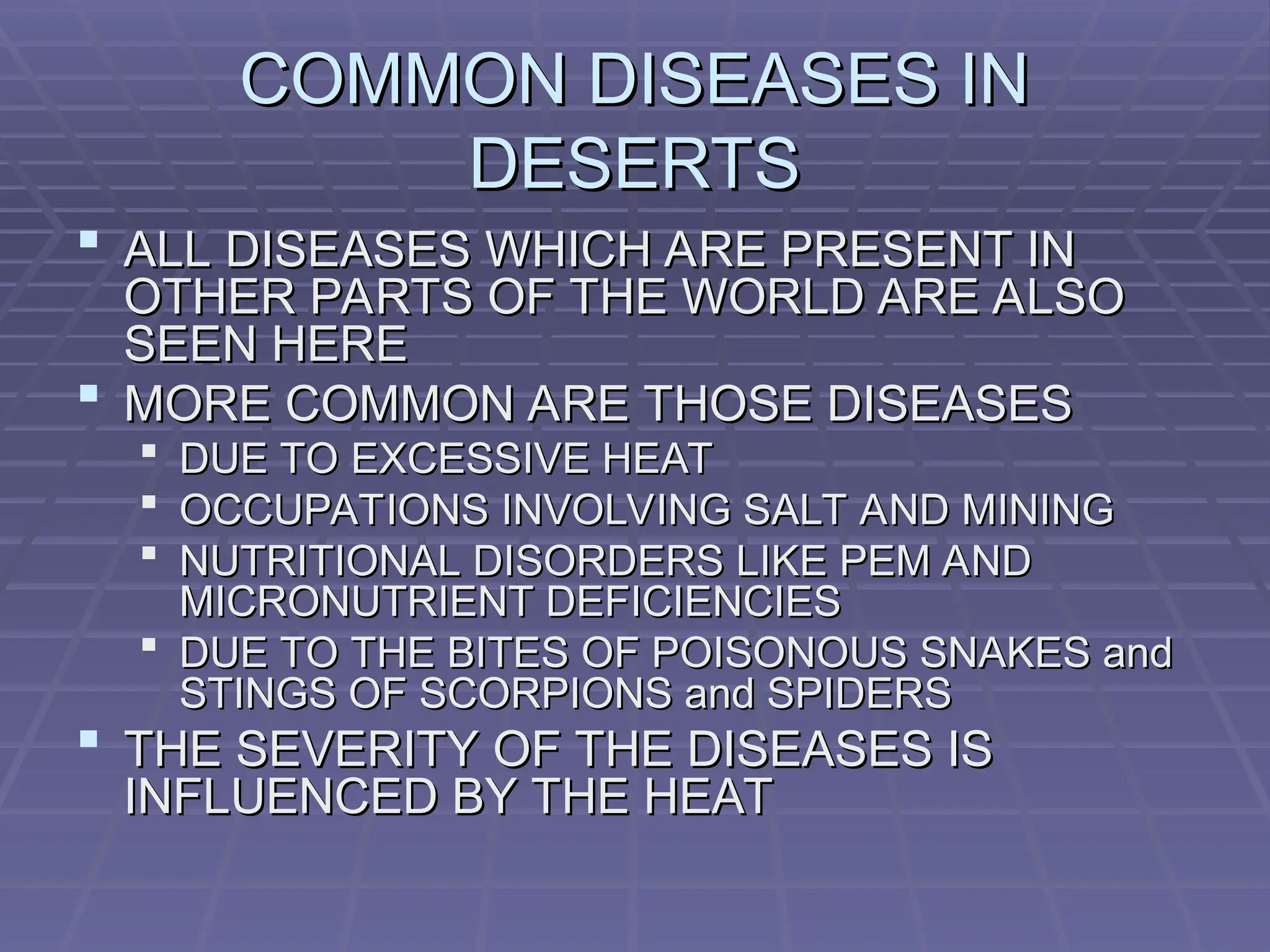 COMMON DISEASES IN DESERTS

- ALL DISEASES WHICH ARE PRESENT IN OTHER PARTS OF THE WORLD ARE ALSO SEEN HERE
- MORE COMMON ARE THOSE DISEASES
  - DUE TO EXCESSIVE HEAT
  - OCCUPATIONS INVOLVING SALT AND MINING
  - NUTRITIONAL DISORDERS LIKE PEM AND MICRONUTRIENT DEFICIENCIES
  - DUE TO THE BITES OF POISONOUS SNAKES and STINGS OF SCORPIONS and SPIDERS
- THE SEVERITY OF THE DISEASES IS INFLUENCED BY THE HEAT